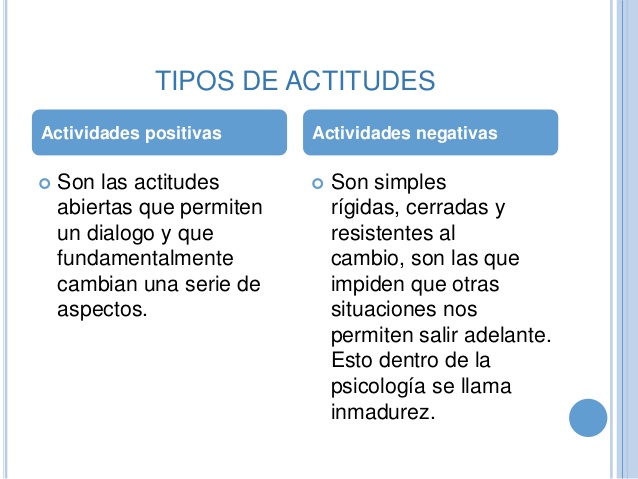 TIPOS DE ACTITUDES

Actividades positivas

Son las actitudes abiertas que permiten un dialogo y que fundamentalmente cambian una serie de aspectos.

Actividades negativas

Son simples rígidas, cerradas y resistentes al cambio, son las que impiden que otras situaciones nos permiten salir adelante. Esto dentro de la psicología se llama inmadurez.